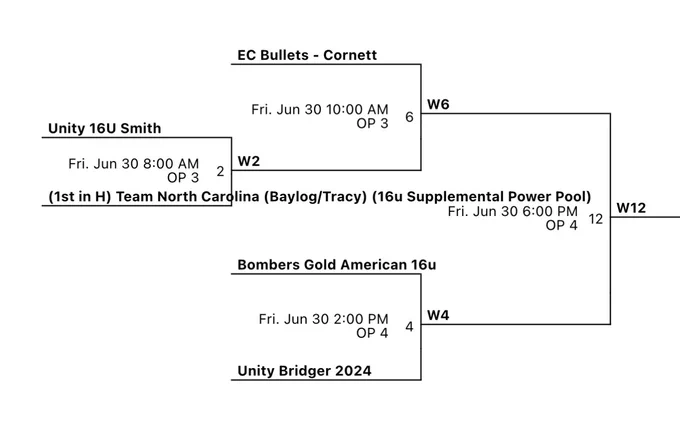 EC Bullets - Cornett

Fri. Jun 30 10:00 AM
OP 3
6

W6

Unity 16U Smith

Fri. Jun 30 8:00 AM
OP 3
2

W2

(1st in H) Team North Carolina (Baylog/Tracy) (16u Supplemental Power Pool)

Fri. Jun 30 6:00 PM
OP 4
12

W12

Bombers Gold American 16u

Fri. Jun 30 2:00 PM
OP 4
4

W4

Unity Bridger 2024